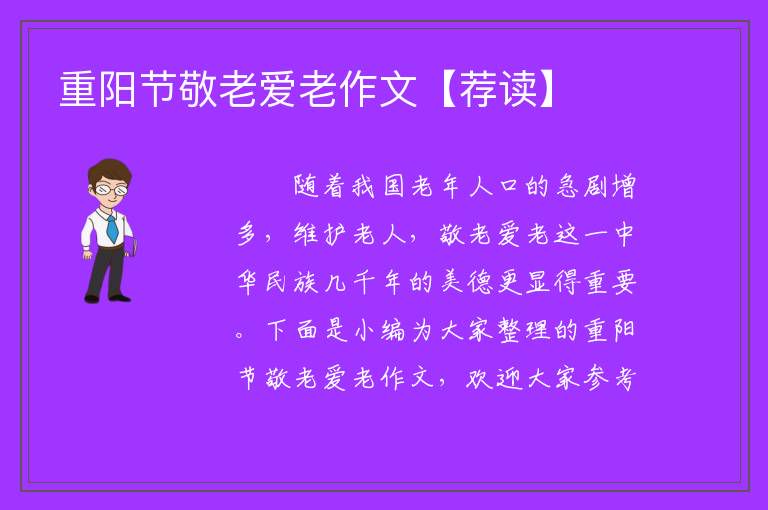 重阳节敬老爱老作文【荐读】

随着我国老年人口的急剧增多，维护老人，敬老爱老这一中华民族几千年的美德更显得重要。下面是小编为大家整理的重阳节敬老爱老作文，欢迎大家参考